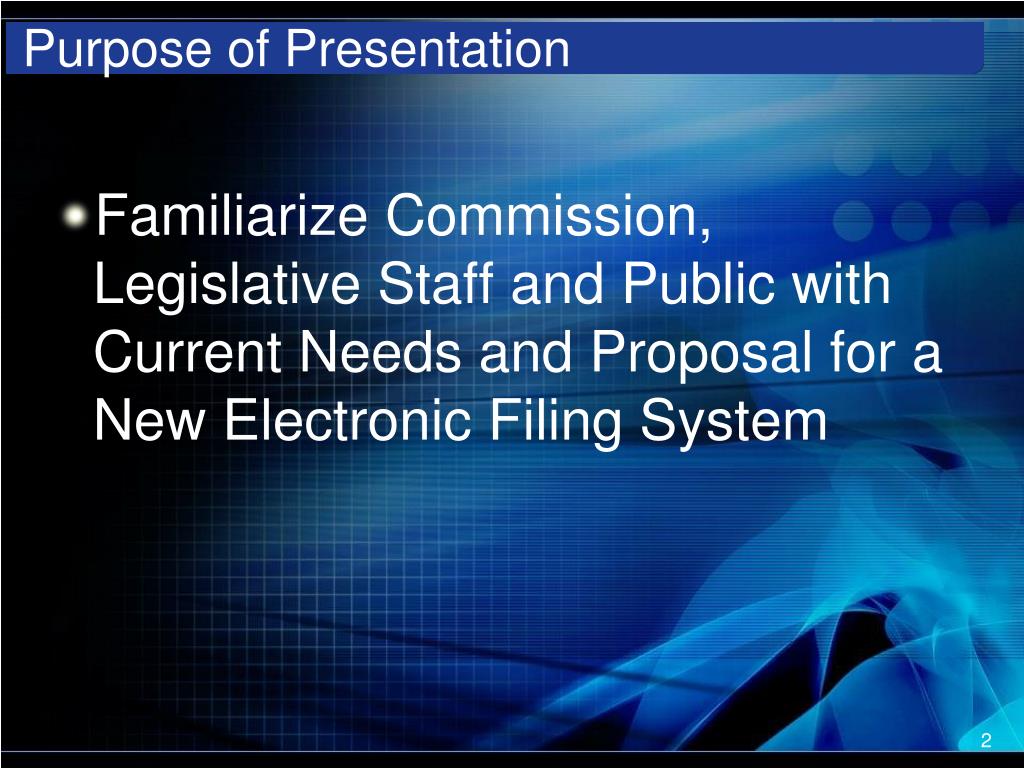 Purpose of Presentation

Familiarize Commission, Legislative Staff and Public with Current Needs and Proposal for a New Electronic Filing System

2